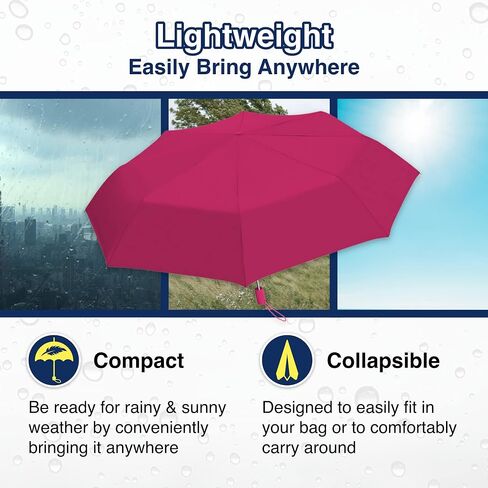 Lightweight
Easily Bring Anywhere

Compact

Be ready for rainy & sunny weather by conveniently bringing it anywhere

Collapsible

Designed to easily fit in your bag or to comfortably carry around